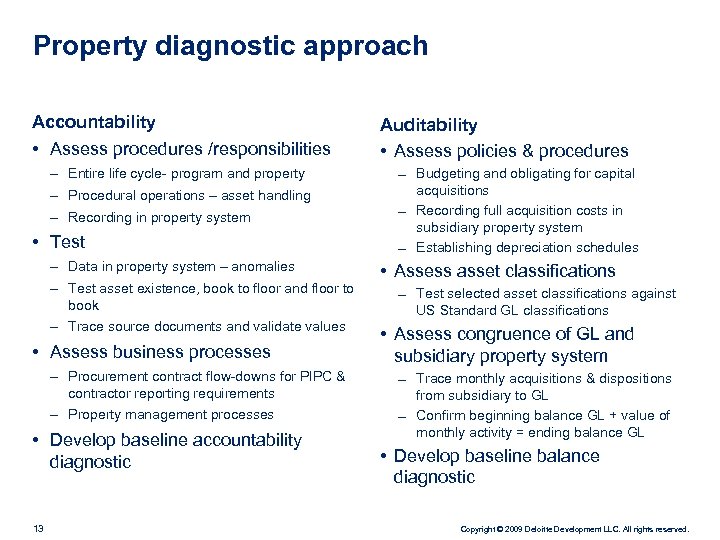 Property diagnostic approach

Accountability

• Assess procedures /responsibilities
– Entire life cycle- program and property
– Procedural operations – asset handling
– Recording in property system

• Test
– Data in property system – anomalies
– Test asset existence, book to floor and floor to book
– Trace source documents and validate values

• Assess business processes
– Procurement contract flow-downs for PIPC & contractor reporting requirements
– Property management processes

• Develop baseline accountability diagnostic

Auditability

• Assess policies & procedures
– Budgeting and obligating for capital acquisitions
– Recording full acquisition costs in subsidiary property system
– Establishing depreciation schedules

• Assess asset classifications
– Test selected asset classifications against US Standard GL classifications

• Assess congruence of GL and subsidiary property system
– Trace monthly acquisitions & dispositions from subsidiary to GL
– Confirm beginning balance GL + value of monthly activity = ending balance GL

• Develop baseline balance diagnostic

13

Copyright © 2009 Deloitte Development LLC. All rights reserved.